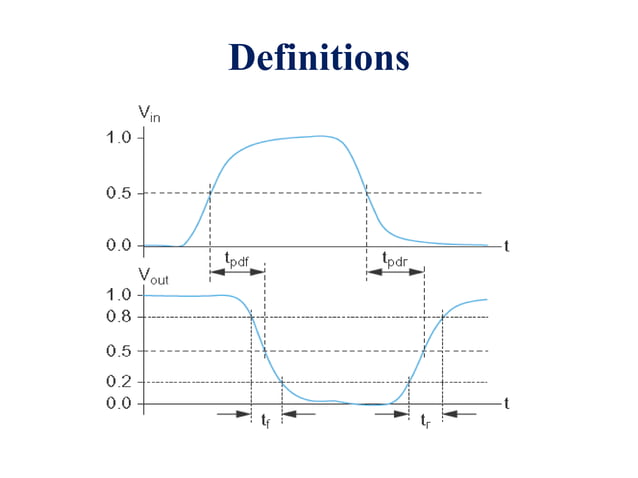 Definitions

$V_{in}$

1.0

0.5

0.0

t

$t_{pdf}$

$t_{pdr}$

$V_{out}$

1.0

0.8

0.5

0.2

0.0

t

$t_f$

$t_r$